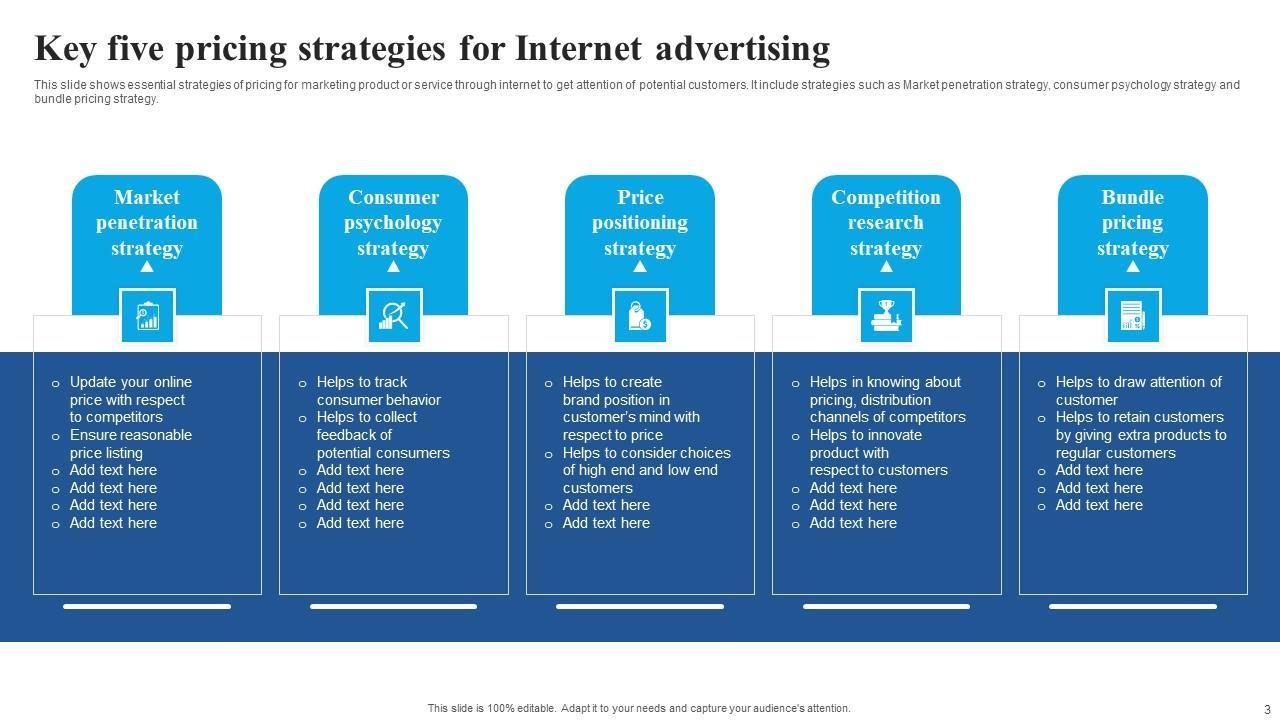 Key five pricing strategies for Internet advertising

This slide shows essential strategies of pricing for marketing product or service through internet to get attention of potential customers. It include strategies such as Market penetration strategy, consumer psychology strategy and bundle pricing strategy.

Market penetration strategy

- Update your online price with respect to competitors
- Ensure reasonable price listing
- Add text here
- Add text here
- Add text here
- Add text here

Consumer psychology strategy

- Helps to track consumer behavior
- Helps to collect feedback of potential consumers
- Add text here
- Add text here
- Add text here
- Add text here

Price positioning strategy

- Helps to create brand position in customer's mind with respect to price
- Helps to consider choices of high end and low end customers
- Add text here
- Add text here

Competition research strategy

- Helps in knowing about pricing, distribution channels of competitors
- Helps to innovate product with respect to customers
- Add text here
- Add text here
- Add text here

Bundle pricing strategy

- Helps to draw attention of customer
- Helps to retain customers by giving extra products to regular customers
- Add text here
- Add text here
- Add text here

This slide is 100% editable. Adapt it to your needs and capture your audience's attention.

3